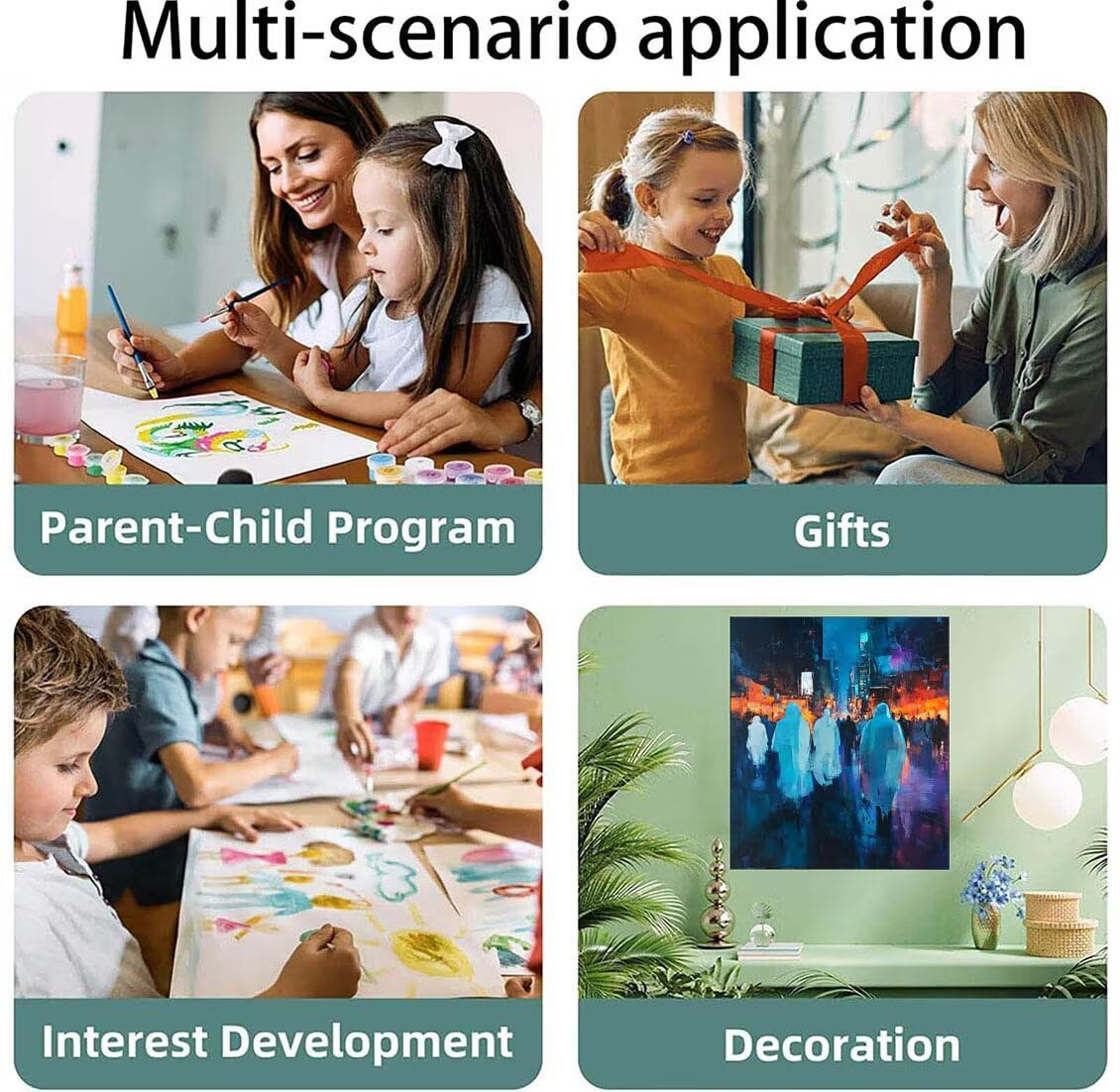 Multi-scenario application

Parent-Child Program

Gifts

Interest Development

Decoration